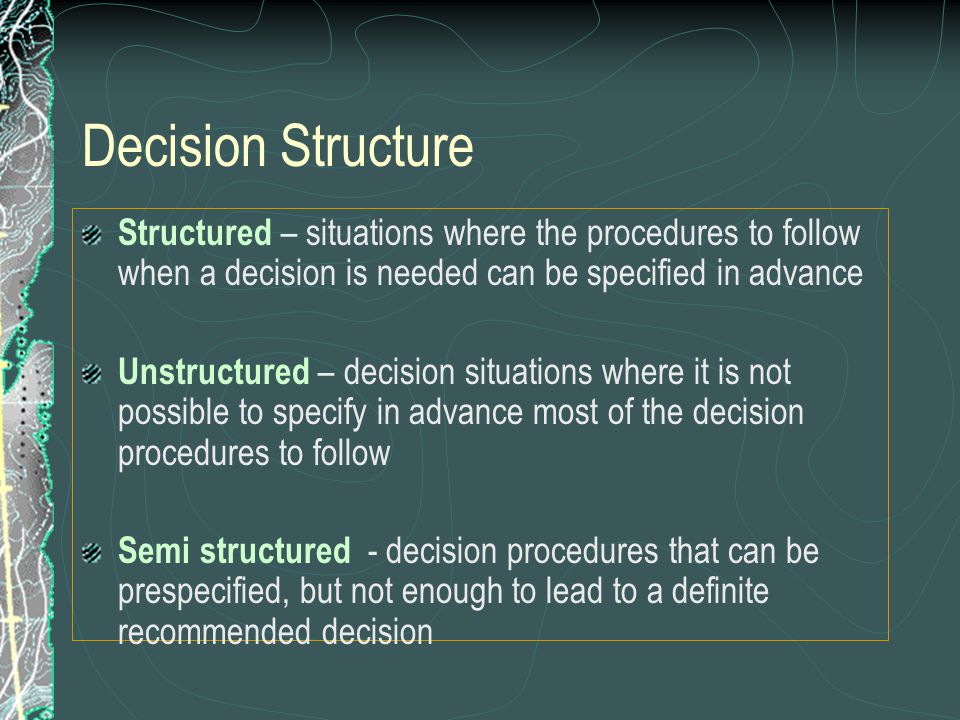 Decision Structure

Structured – situations where the procedures to follow when a decision is needed can be specified in advance

Unstructured – decision situations where it is not possible to specify in advance most of the decision procedures to follow

Semi structured - decision procedures that can be prespecified, but not enough to lead to a definite recommended decision